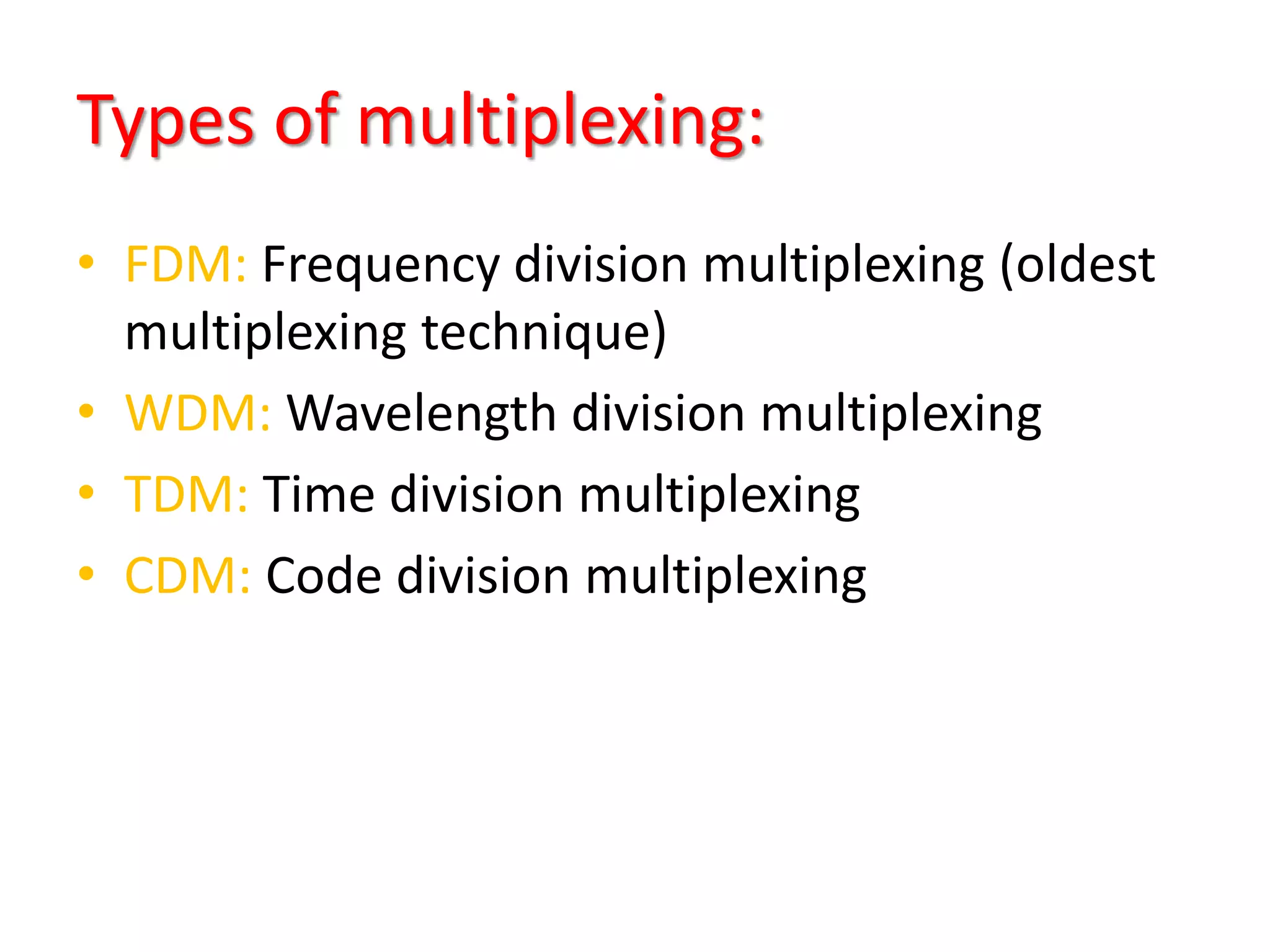 Types of multiplexing:

• FDM: Frequency division multiplexing (oldest multiplexing technique)
• WDM: Wavelength division multiplexing
• TDM: Time division multiplexing
• CDM: Code division multiplexing